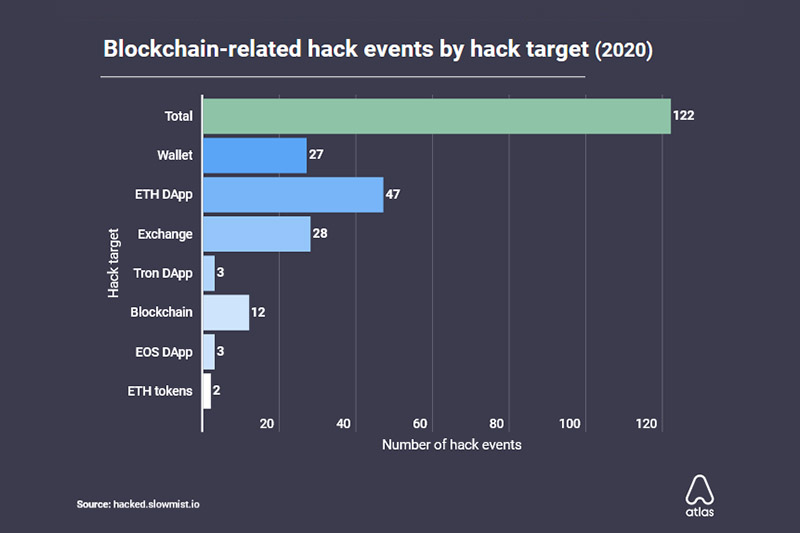 Blockchain-related hack events by hack target (2020)

Hack target

Total 122
Wallet 27
ETH DApp 47
Exchange 28
Tron DApp 3
Blockchain 12
EOS DApp 3
ETH tokens 2

20 40 60 80 100 120

Number of hack events

Source: hacked.slowmist.io

atlas